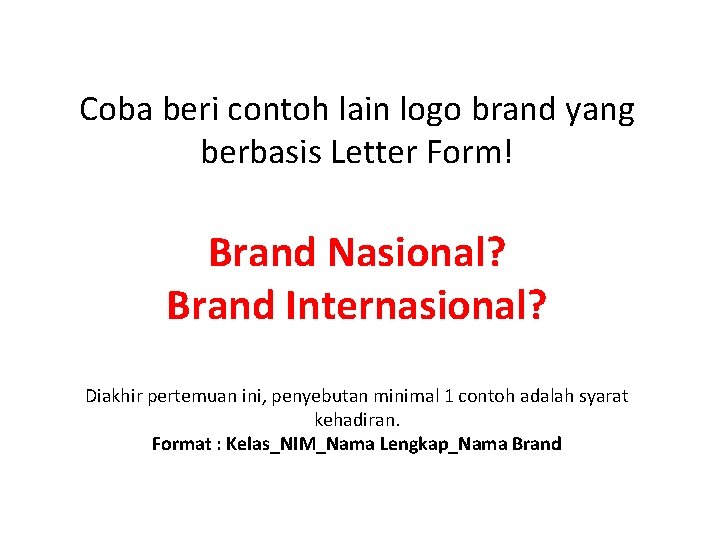 Coba beri contoh lain logo brand yang berbasis Letter Form!

Brand Nasional?
Brand Internasional?

Diakhir pertemuan ini, penyebutan minimal 1 contoh adalah syarat kehadiran.
Format : Kelas_NIM_Nama Lengkap_Nama Brand